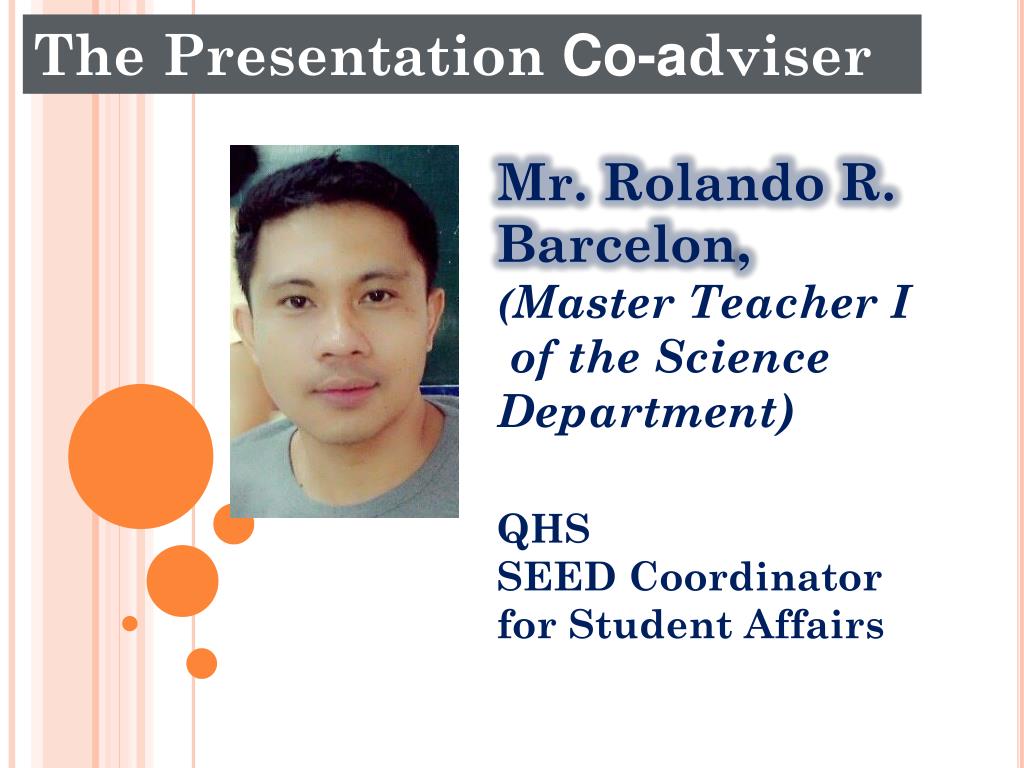 The Presentation Co-adviser

Mr. Rolando R. Barcelon, (Master Teacher I of the Science Department)

QHS
SEED Coordinator for Student Affairs